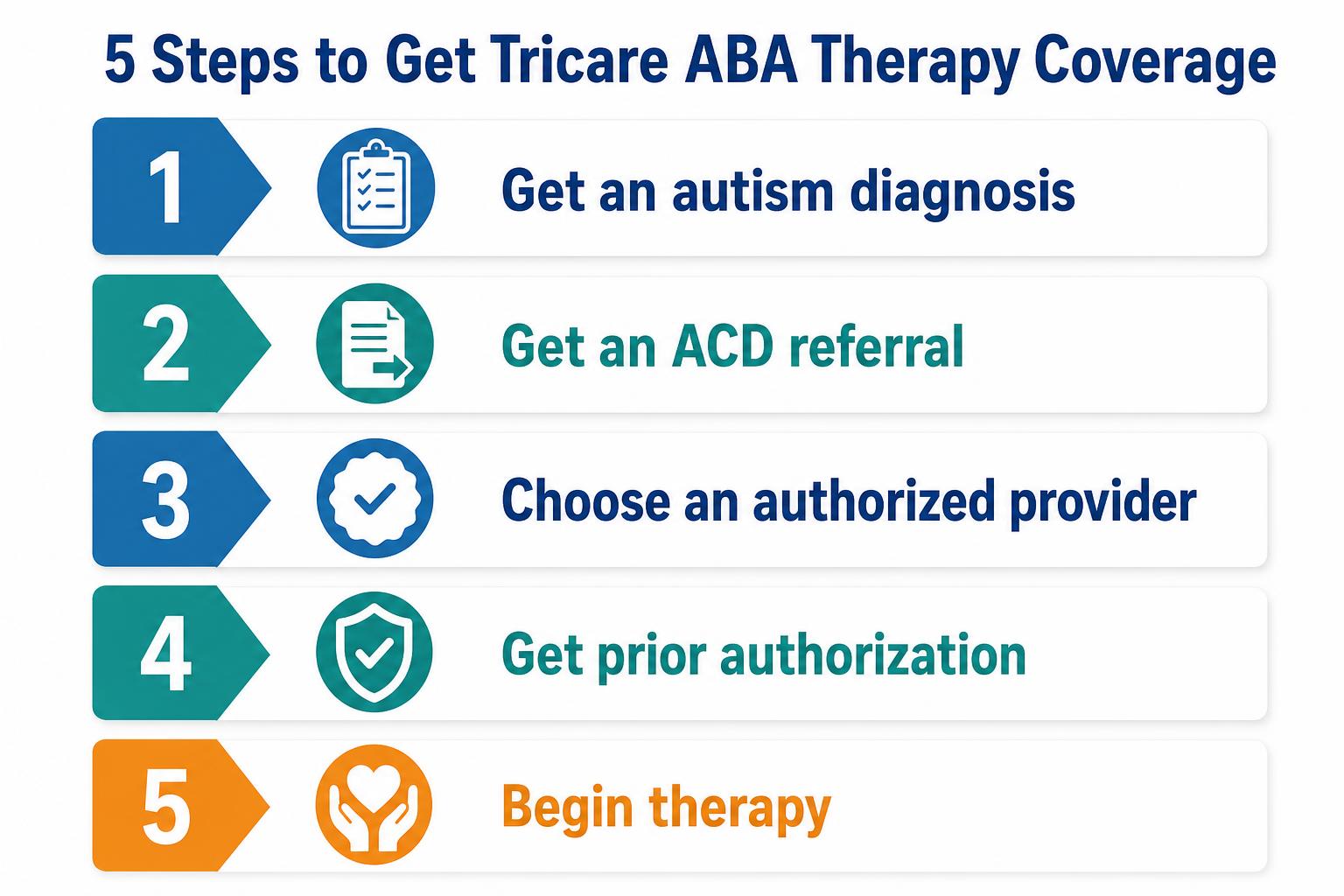 5 Steps to Get Tricare ABA Therapy Coverage

1 Get an autism diagnosis

2 Get an ACD referral

3 Choose an authorized provider

4 Get prior authorization

5 Begin therapy